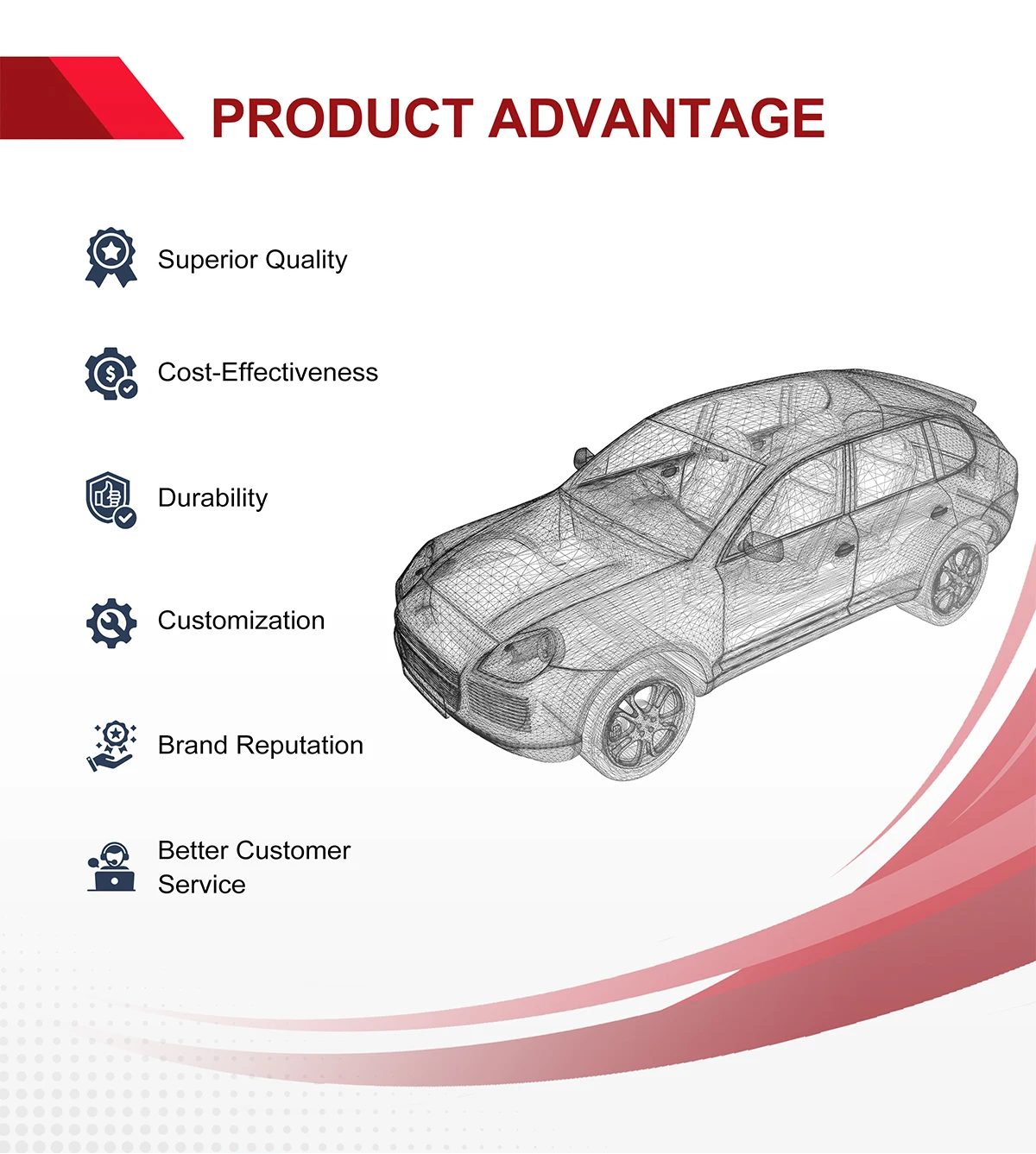 PRODUCT ADVANTAGE

Superior Quality

Cost-Effectiveness

Durability

Customization

Brand Reputation

Better Customer Service